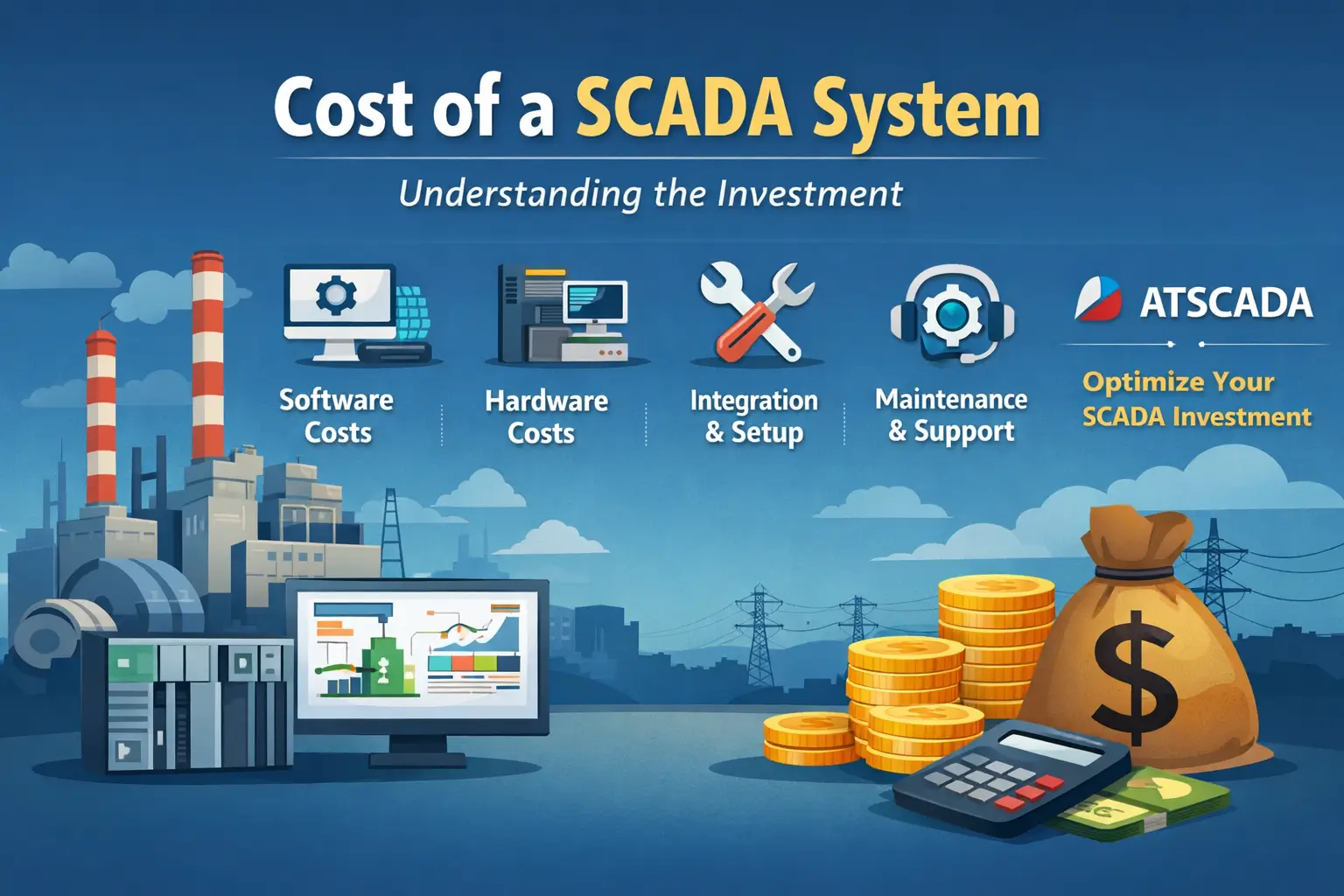 Cost of a SCADA System

Understanding the Investment

Software Costs

Hardware Costs

Integration & Setup

Maintenance & Support

ATSCADA

Optimize Your SCADA Investment

$